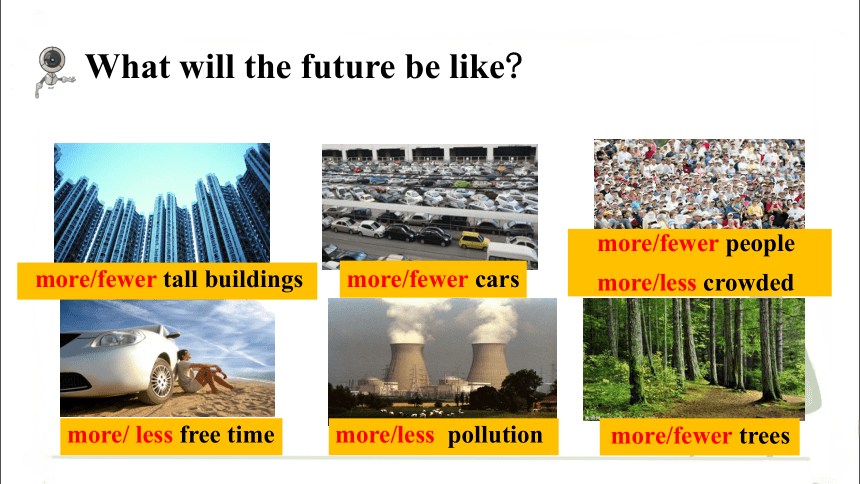 What will the future be like?

more/fewer tall buildings

more/fewer cars

more/fewer people
more/less crowded

more/ less free time

more/less pollution

more/fewer trees